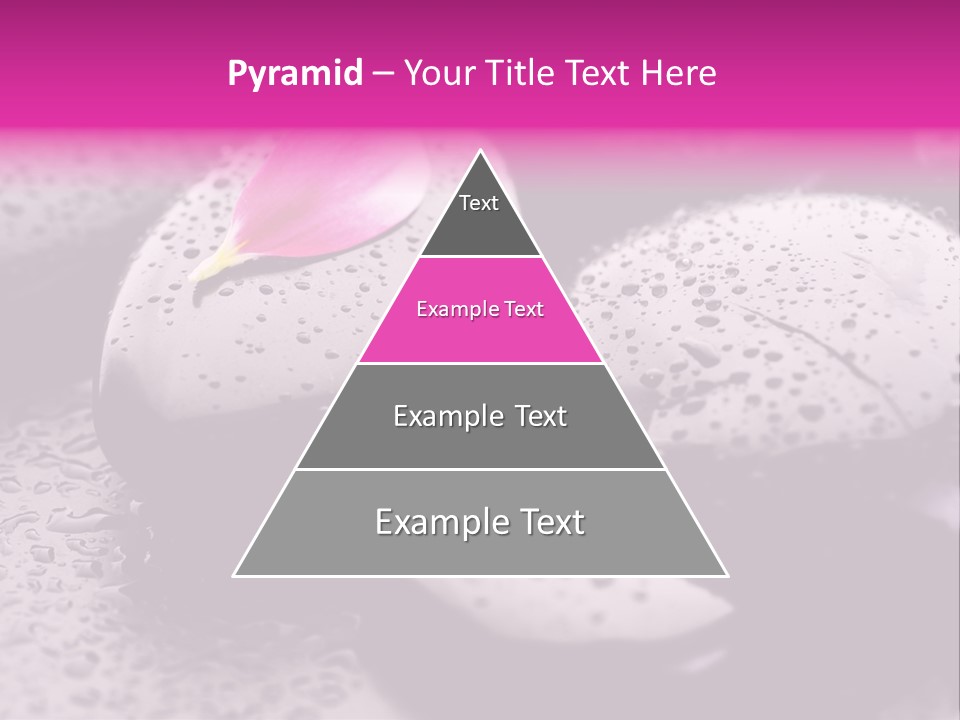 Pyramid – Your Title Text Here

Text

Example Text

Example Text

Example Text